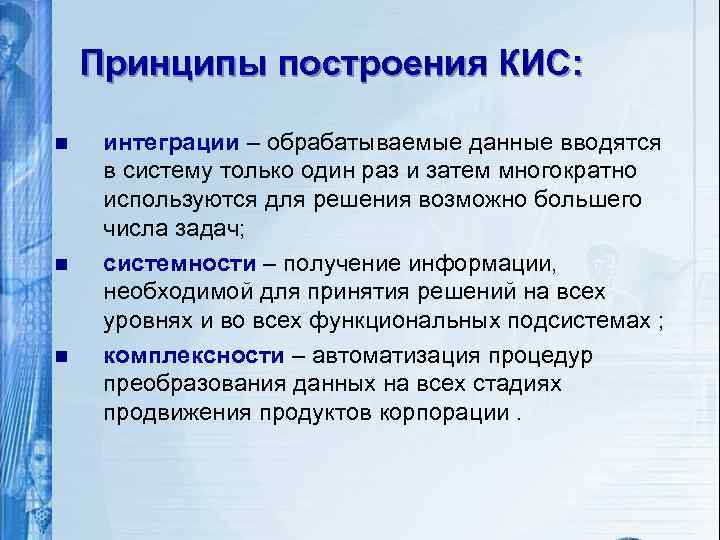 Принципы построения КИС:

■ интеграции – обрабатываемые данные вводятся в систему только один раз и затем многократно используются для решения возможно большего числа задач;

■ системности – получение информации, необходимой для принятия решений на всех уровнях и во всех функциональных подсистемах ;

■ комплексности – автоматизация процедур преобразования данных на всех стадиях продвижения продуктов корпорации .